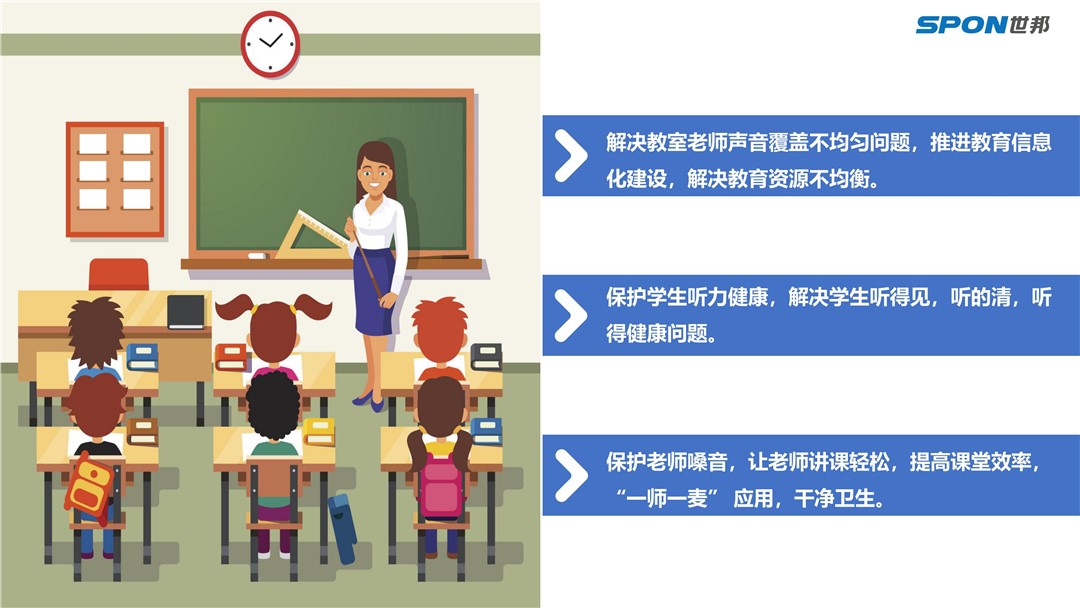 SPON世邦

解决教室老师声音覆盖不均匀问题，推进教育信息化建设，解决教育资源不均衡。

保护学生听力健康，解决学生听得见，听的清，听得健康问题。

保护老师嗓音，让老师讲课轻松，提高课堂效率，“一师一麦” 应用，干净卫生。